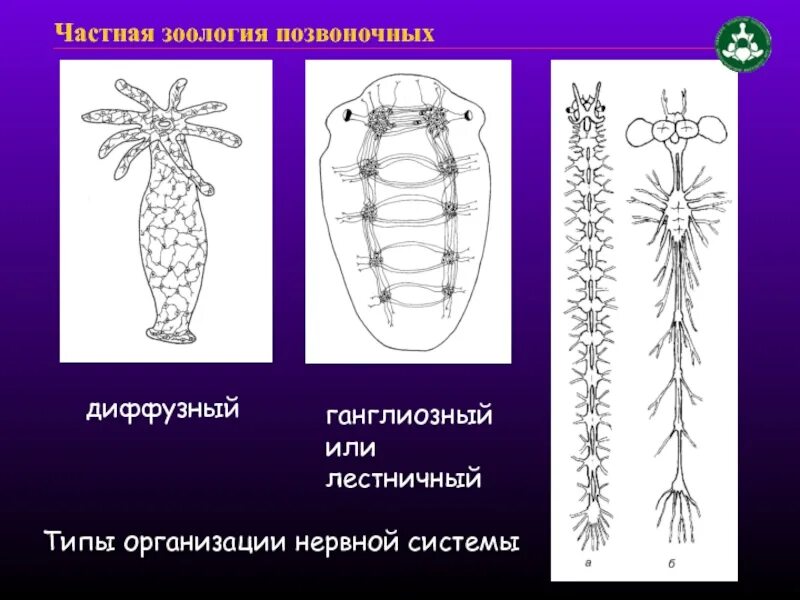 Частная зоология позвоночных

диффузный

ганглиозный или лестничный

а

б

Типы организации нервной системы